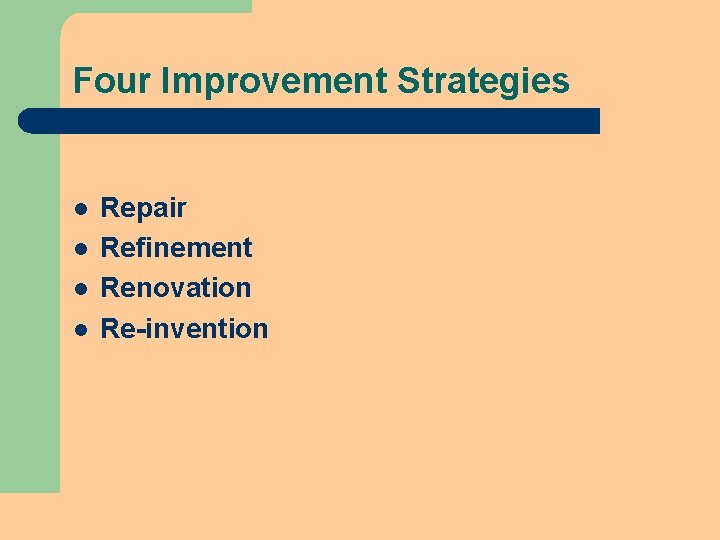 Four Improvement Strategies

• Repair
• Refinement
• Renovation
• Re-invention